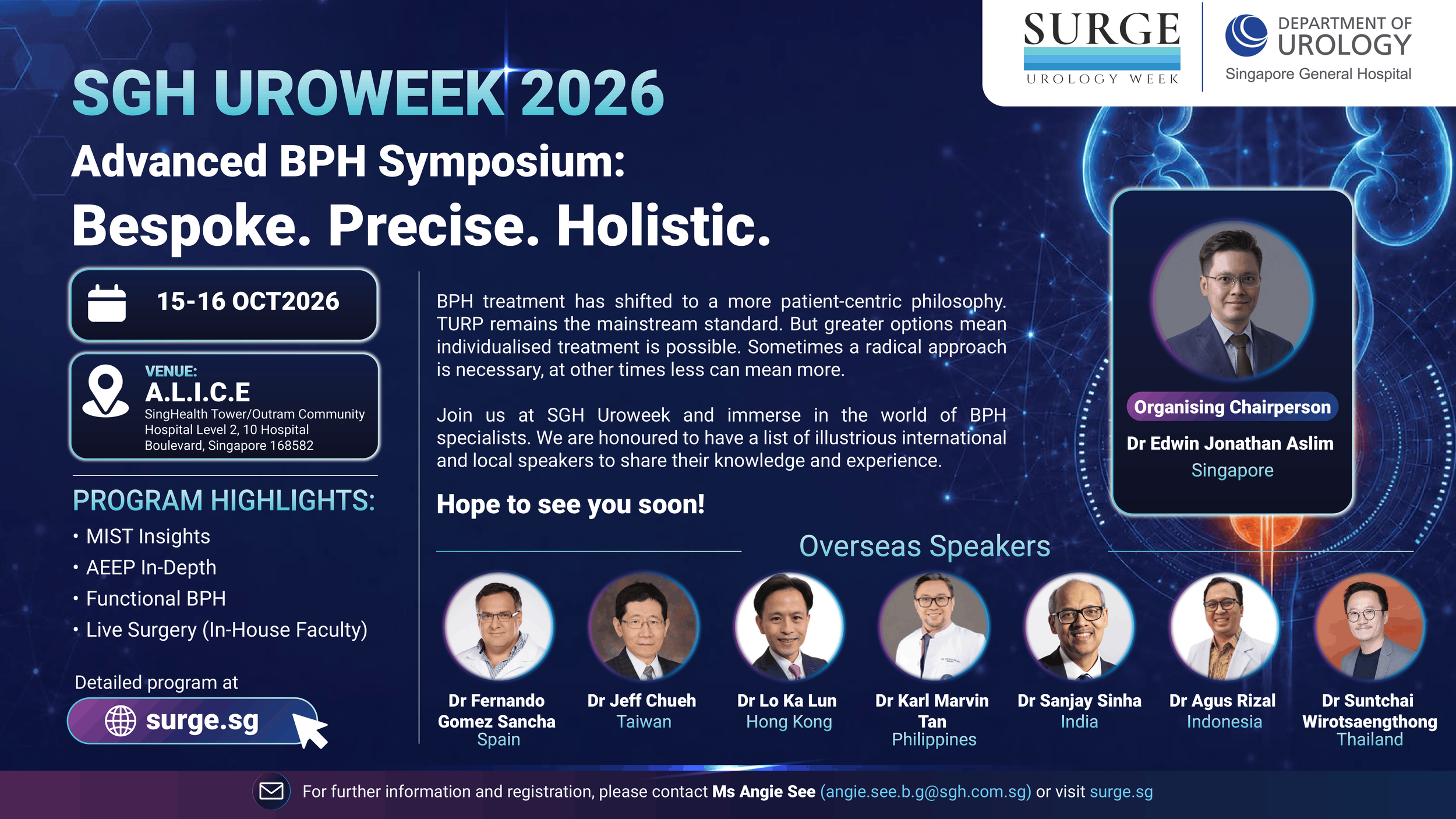 SURGE
UROLOGY WEEK

DEPARTMENT OF UROLOGY
Singapore General Hospital

SGH UROWEEK 2026
Advanced BPH Symposium:
Bespoke. Precise. Holistic.

15-16 OCT2026

VENUE:
A.L.I.C.E
SingHealth Tower/Outram Community Hospital Level 2, 10 Hospital Boulevard, Singapore 168582

PROGRAM HIGHLIGHTS:
• MIST Insights
• AEEP In-Depth
• Functional BPH
• Live Surgery (In-House Faculty)

Detailed program at
surge.sg

BPH treatment has shifted to a more patient-centric philosophy. TURP remains the mainstream standard. But greater options mean individualised treatment is possible. Sometimes a radical approach is necessary, at other times less can mean more.

Join us at SGH Uroweek and immerse in the world of BPH specialists. We are honoured to have a list of illustrious international and local speakers to share their knowledge and experience.

Hope to see you soon!

Organising Chairperson
Dr Edwin Jonathan Aslim
Singapore

Overseas Speakers

Dr Fernando Gomez Sancha
Spain

Dr Jeff Chueh
Taiwan

Dr Lo Ka Lun
Hong Kong

Dr Karl Marvin Tan
Philippines

Dr Sanjay Sinha
India

Dr Agus Rizal
Indonesia

Dr Suntchai Wirotsaengthong
Thailand

For further information and registration, please contact Ms Angie See (angie.see.b.g@sgh.com.sg) or visit surge.sg